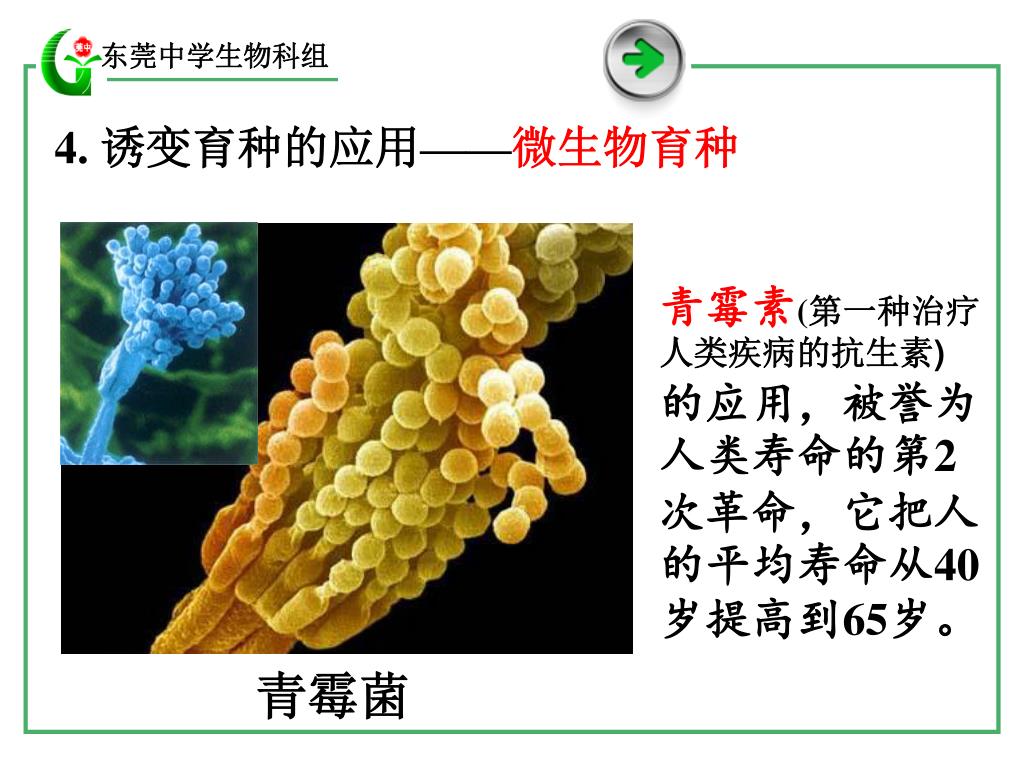 东莞中学生物科组

4. 诱变育种的应用——微生物育种

青霉素(第一种治疗人类疾病的抗生素)的应用，被誉为人类寿命的第2次革命，它把人的平均寿命从40岁提高到65岁。

青霉菌